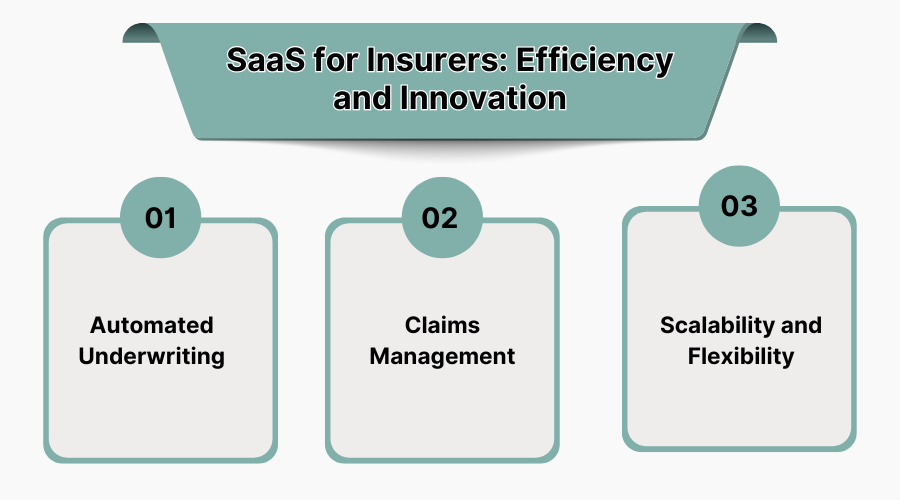 SaaS for Insurers: Efficiency and Innovation

01

Automated Underwriting

02

Claims Management

03

Scalability and Flexibility